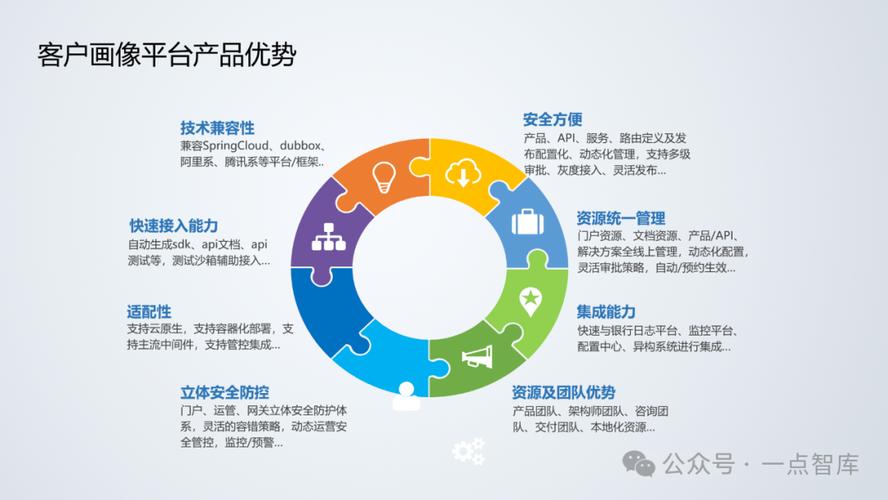 客户画像平台产品优势

技术兼容性
兼容SpringCloud、dubbox、阿里系、腾讯系等平台/框架..

快速接入能力
自动生成sdk、api文档、api测试等，测试沙箱辅助接入...

适配性
支持云原生，支持容器化部署，支持主流中间件，支持管控集成...

立体安全防控
门户、运管、网关立体安全防护体系，灵活的容错策略，动态运营安全管控，监控/预警...

安全方便
产品、API、服务、路由定义及发布配置化、动态化管理，支持多级审批、灰度接入、灵活发布...

资源统一管理
门户资源、文档资源、产品/API、解决方案全线上管理，动态化配置，灵活审批策略，自动/预约生效...

集成能力
快速与银行日志平台、监控平台、配置中心、异构系统进行集成...

资源及团队优势
产品团队、架构师团队、咨询团队、交付团队、本地化资源...

公众号 · 一点智库